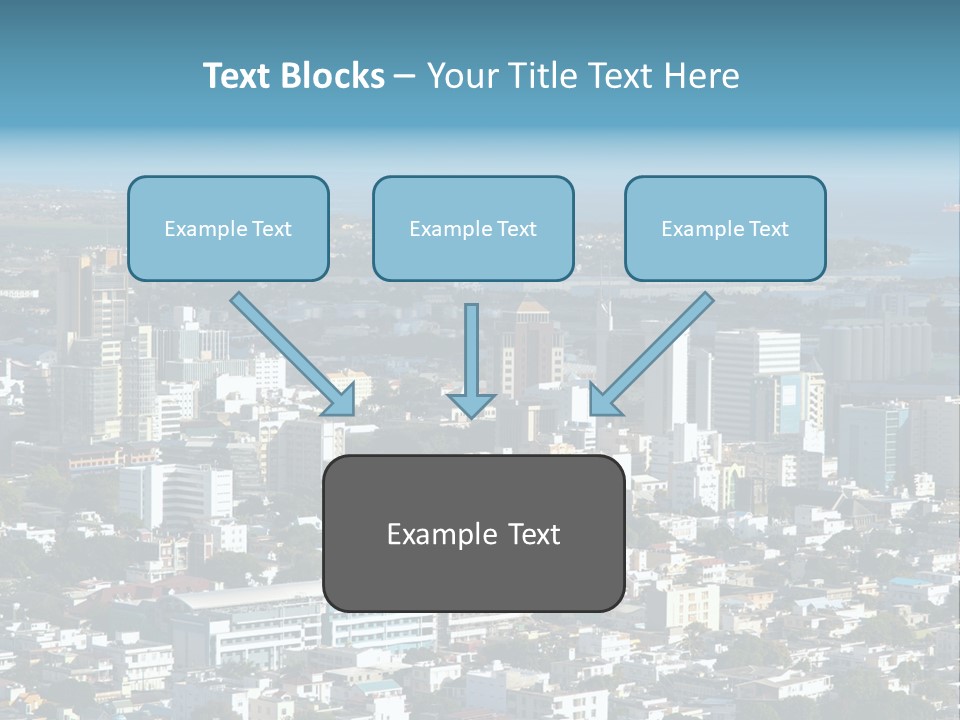 Text Blocks – Your Title Text Here

Example Text

Example Text

Example Text

Example Text